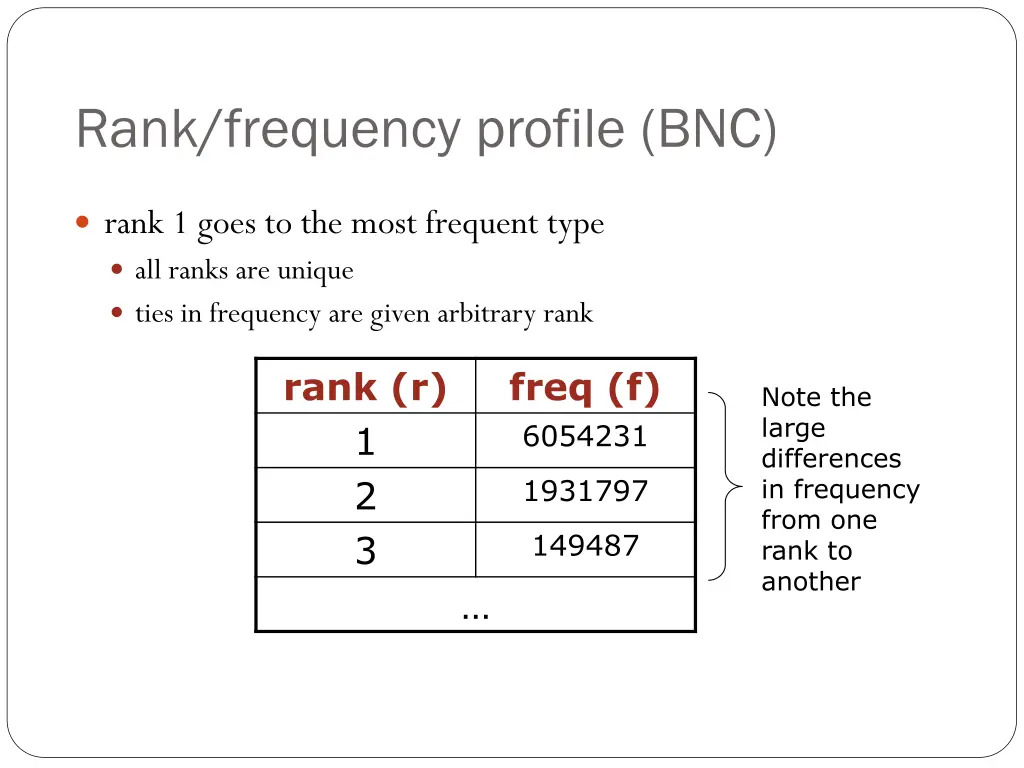 Rank/frequency profile (BNC)

rank 1 goes to the most frequent type

all ranks are unique

ties in frequency are given arbitrary rank

| rank (r) | freq (f) |
|---|---|
| 1 | 6054231 |
| 2 | 1931797 |
| 3 | 149487 |
| … | |

Note the large differences in frequency from one rank to another